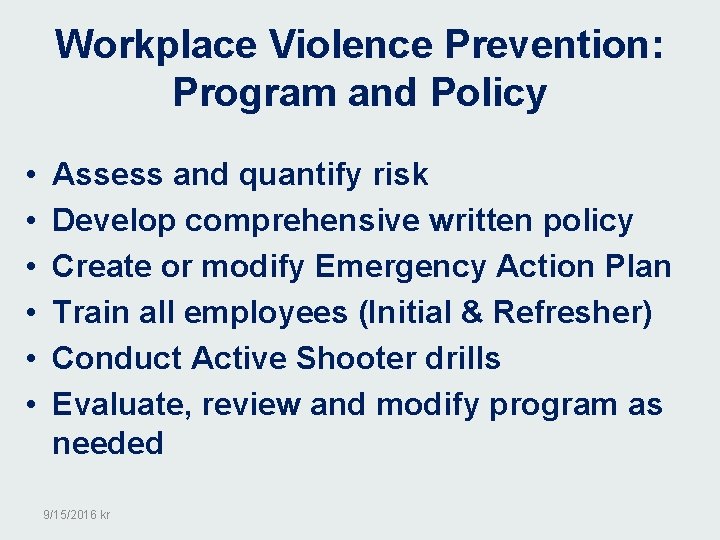 Workplace Violence Prevention: Program and Policy

• Assess and quantify risk
• Develop comprehensive written policy
• Create or modify Emergency Action Plan
• Train all employees (Initial & Refresher)
• Conduct Active Shooter drills
• Evaluate, review and modify program as needed

9/15/2016 kr